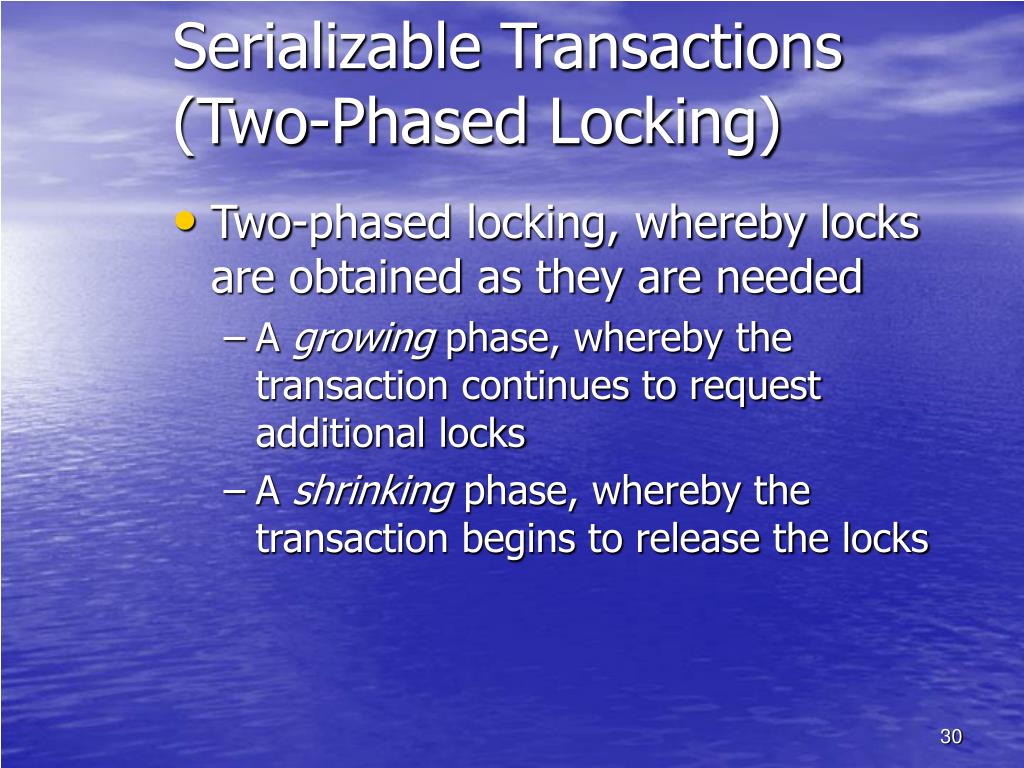 Serializable Transactions (Two-Phased Locking)

• Two-phased locking, whereby locks are obtained as they are needed

– A growing phase, whereby the transaction continues to request additional locks

– A shrinking phase, whereby the transaction begins to release the locks

30